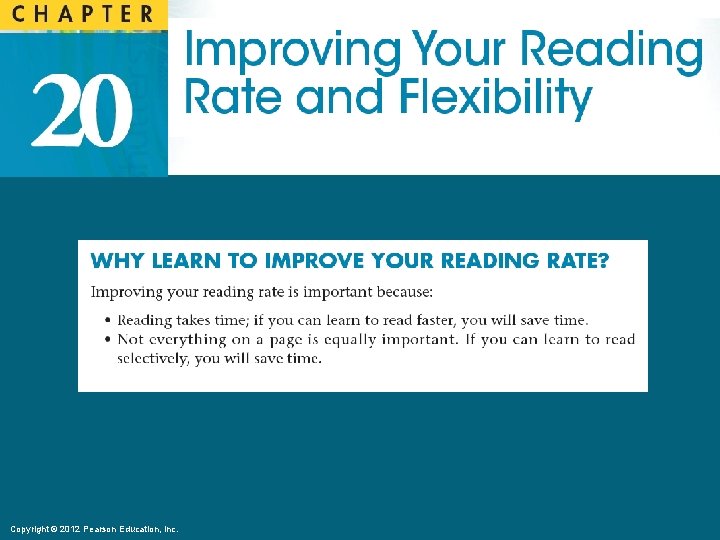 CHAPTER

20

Improving Your Reading Rate and Flexibility

WHY LEARN TO IMPROVE YOUR READING RATE?

Improving your reading rate is important because:

• Reading takes time; if you can learn to read faster, you will save time.
• Not everything on a page is equally important. If you can learn to read selectively, you will save time.

Copyright © 2012 Pearson Education, Inc.